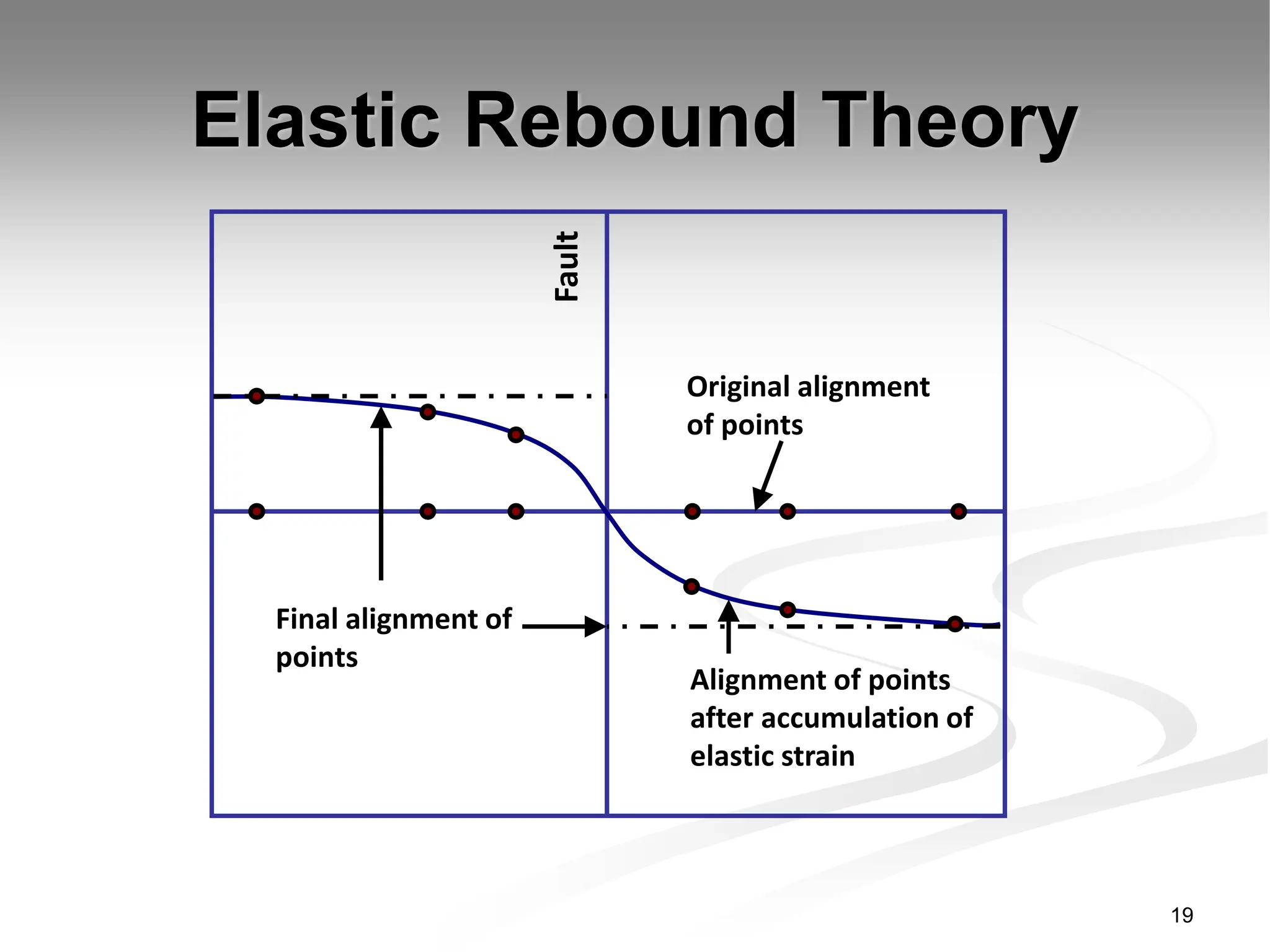 Elastic Rebound Theory

Fault

Original alignment of points

Final alignment of points

Alignment of points after accumulation of elastic strain

19